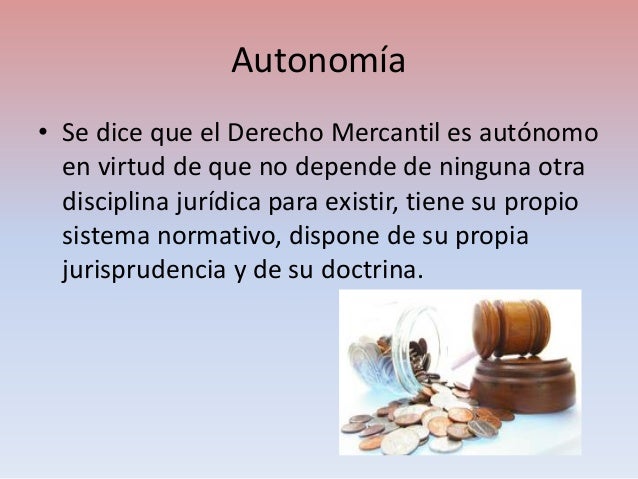 Autonomía

• Se dice que el Derecho Mercantil es autónomo en virtud de que no depende de ninguna otra disciplina jurídica para existir, tiene su propio sistema normativo, dispone de su propia jurisprudencia y de su doctrina.